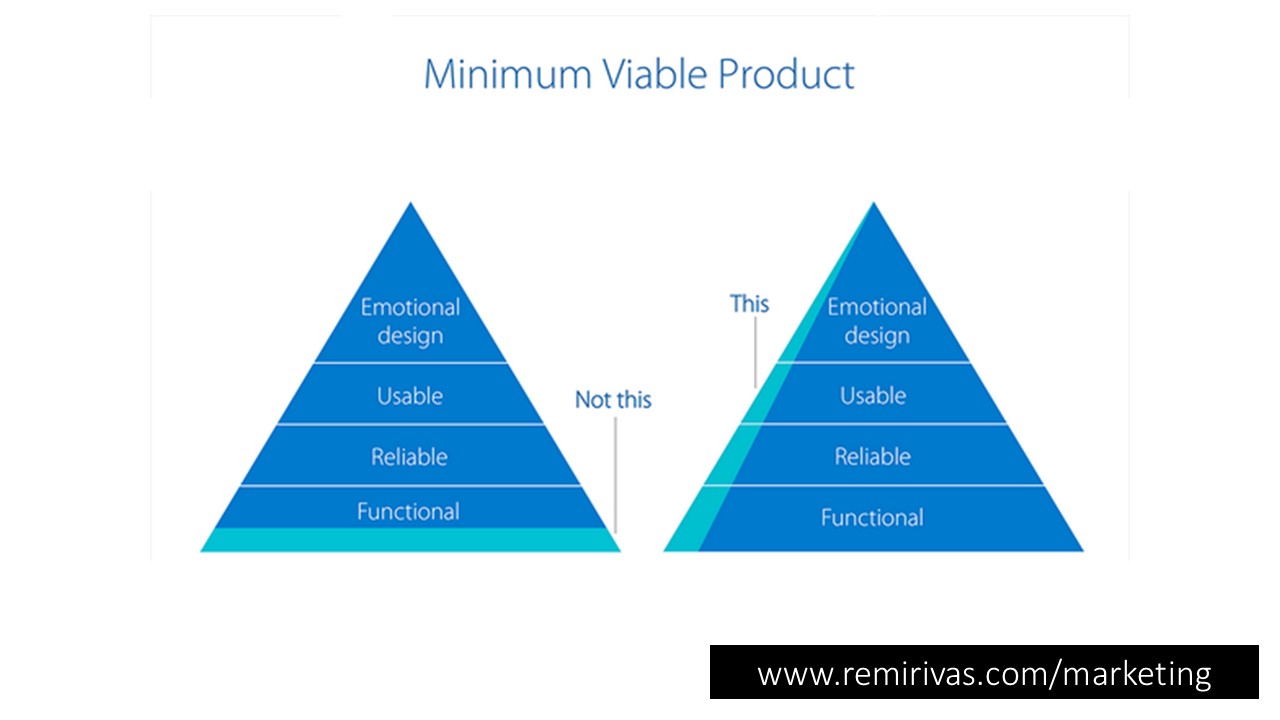 Minimum Viable Product

Emotional design

Usable

Reliable

Functional

Not this

This

Emotional design

Usable

Reliable

Functional

www.remirivas.com/marketing